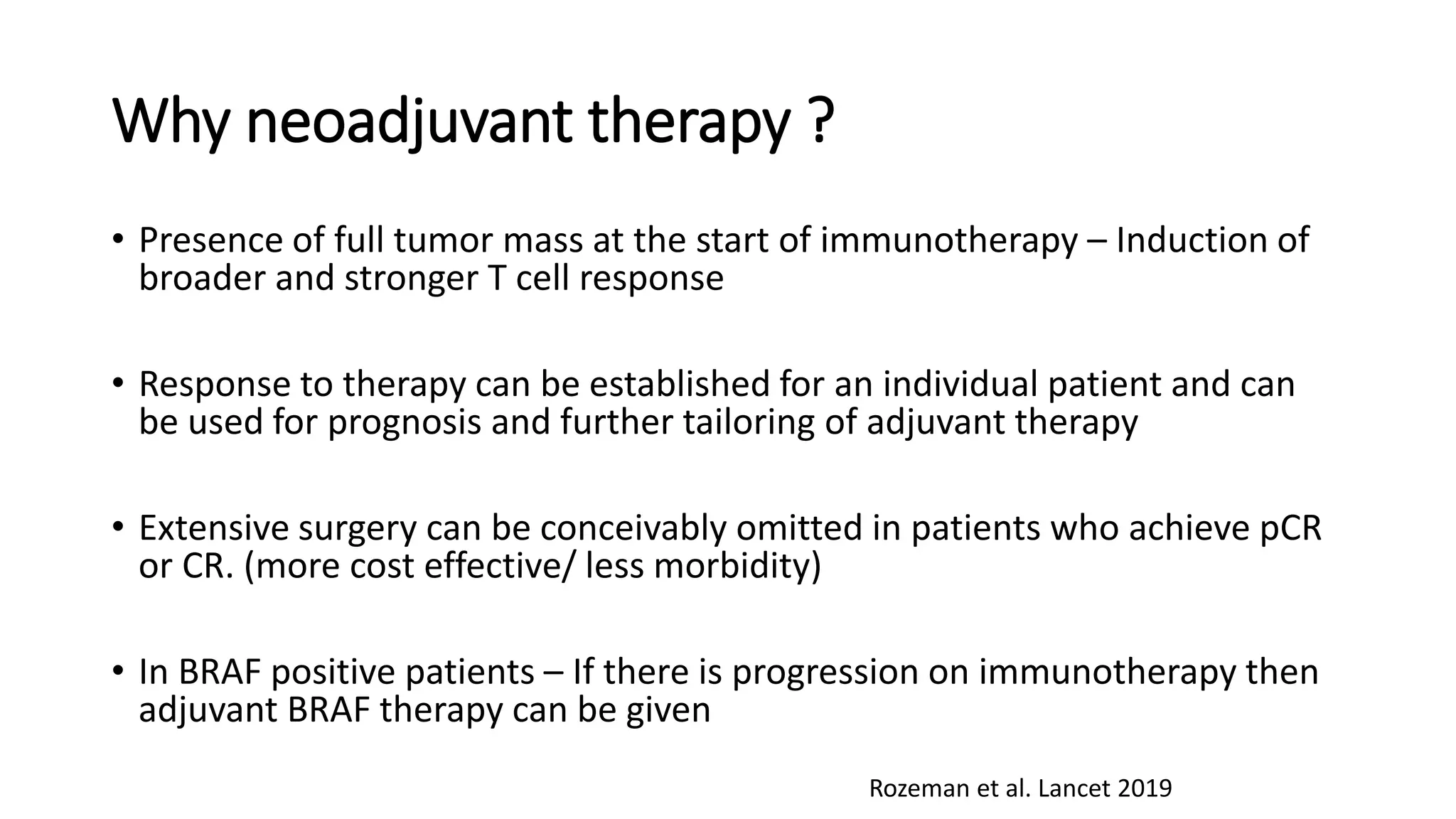 Why neoadjuvant therapy ?

• Presence of full tumor mass at the start of immunotherapy – Induction of broader and stronger T cell response

• Response to therapy can be established for an individual patient and can be used for prognosis and further tailoring of adjuvant therapy

• Extensive surgery can be conceivably omitted in patients who achieve pCR or CR. (more cost effective/ less morbidity)

• In BRAF positive patients – If there is progression on immunotherapy then adjuvant BRAF therapy can be given

Rozeman et al. Lancet 2019